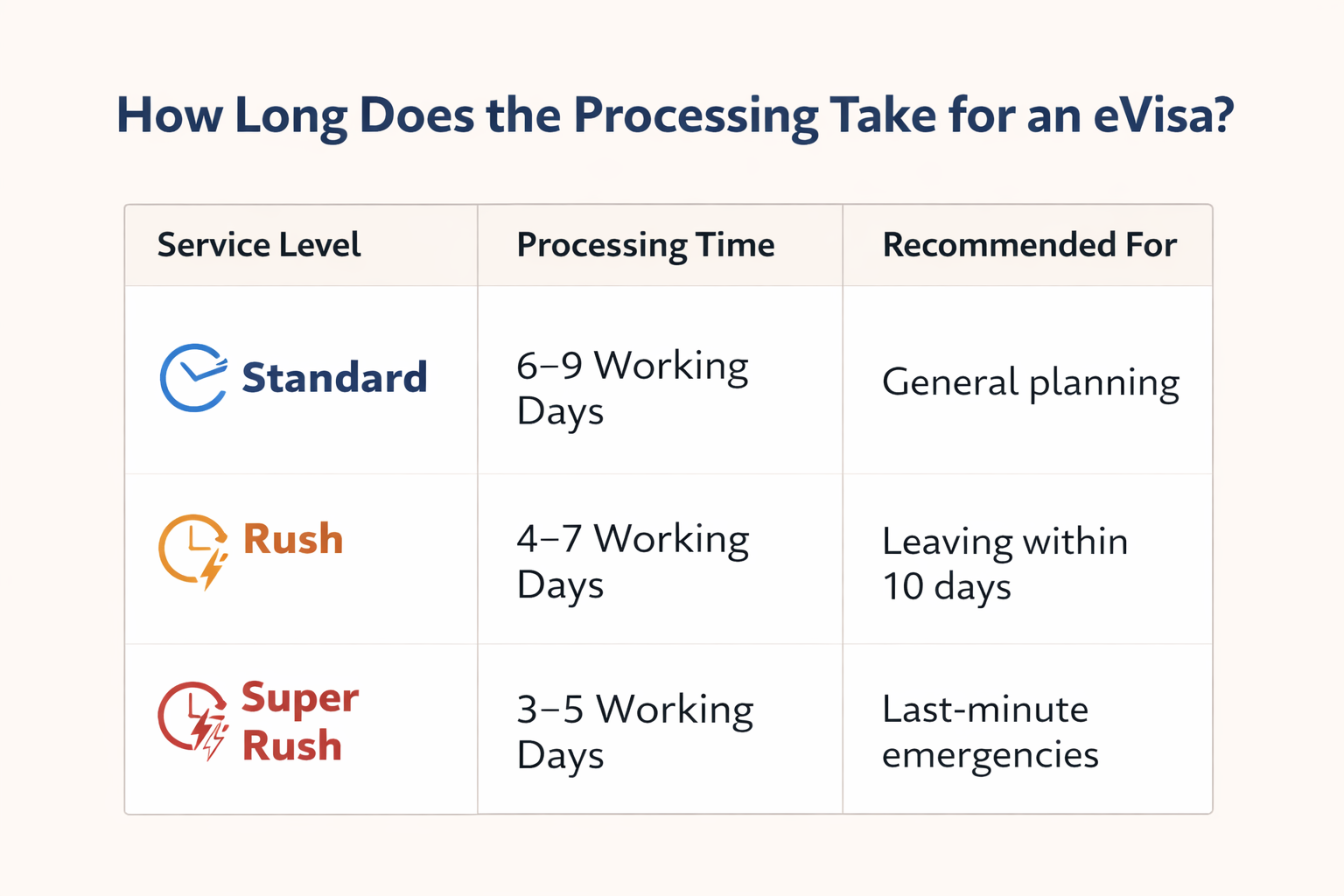 How Long Does the Processing Take for an eVisa?

| Service Level | Processing Time | Recommended For |
|---|---|---|
| Standard | 6–9 Working Days | General planning |
| Rush | 4–7 Working Days | Leaving within 10 days |
| Super Rush | 3–5 Working Days | Last-minute emergencies |